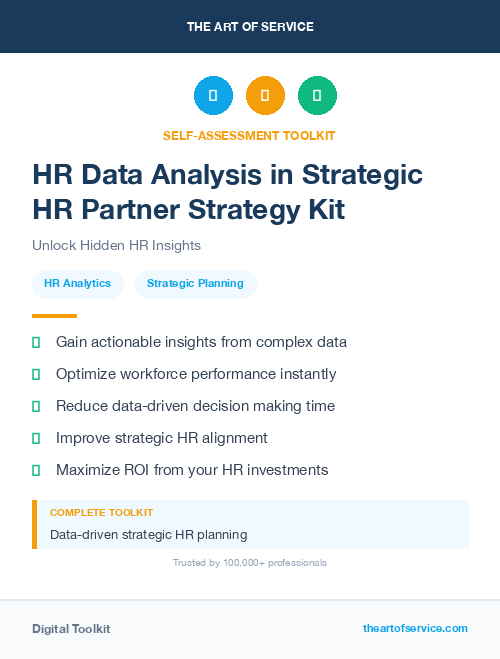 THE ART OF SERVICE

SELF-ASSESSMENT TOOLKIT

HR Data Analysis in Strategic HR Partner Strategy Kit

Unlock Hidden HR Insights

HR Analytics

Strategic Planning

Gain actionable insights from complex data

Optimize workforce performance instantly

Reduce data-driven decision making time

Improve strategic HR alignment

Maximize ROI from your HR investments

COMPLETE TOOLKIT

Data-driven strategic HR planning

Trusted by 100,000+ professionals

Digital Toolkit

theartofservice.com